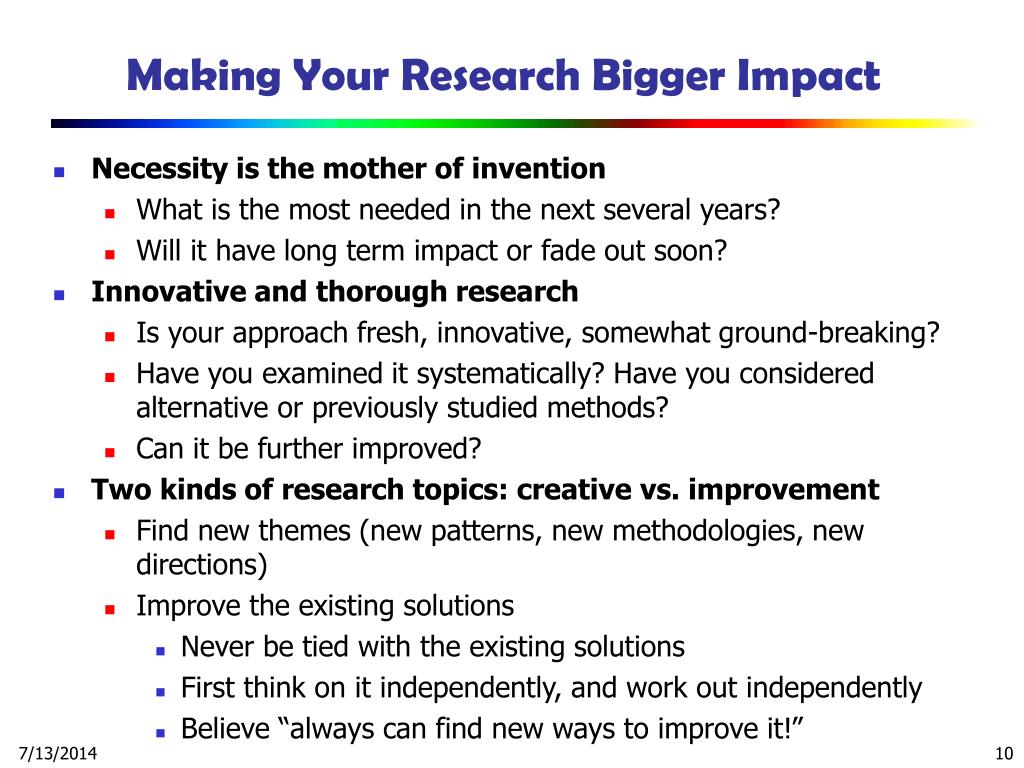 Making Your Research Bigger Impact

- Necessity is the mother of invention
  - What is the most needed in the next several years?
  - Will it have long term impact or fade out soon?
- Innovative and thorough research
  - Is your approach fresh, innovative, somewhat ground-breaking?
  - Have you examined it systematically? Have you considered alternative or previously studied methods?
  - Can it be further improved?
- Two kinds of research topics: creative vs. improvement
  - Find new themes (new patterns, new methodologies, new directions)
  - Improve the existing solutions
    - Never be tied with the existing solutions
    - First think on it independently, and work out independently
    - Believe “always can find new ways to improve it!”

7/13/2014

10